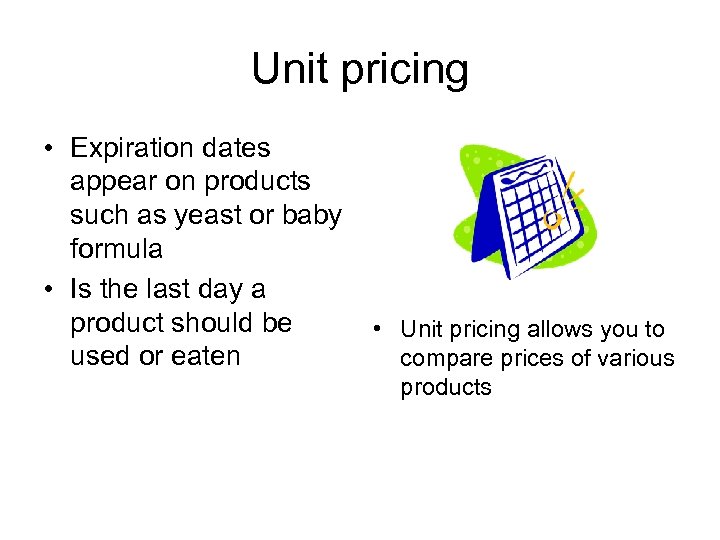 Unit pricing

• Expiration dates appear on products such as yeast or baby formula
• Is the last day a product should be used or eaten

• Unit pricing allows you to compare prices of various products